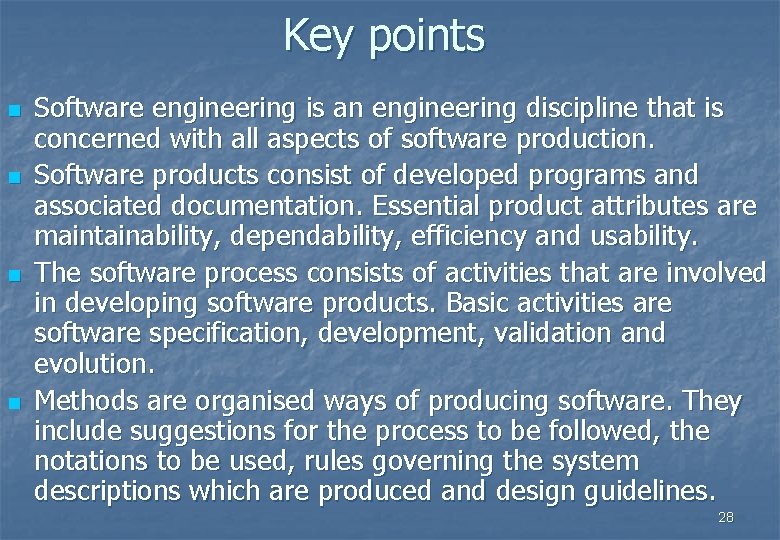 Key points

- Software engineering is an engineering discipline that is concerned with all aspects of software production.
- Software products consist of developed programs and associated documentation. Essential product attributes are maintainability, dependability, efficiency and usability.
- The software process consists of activities that are involved in developing software products. Basic activities are software specification, development, validation and evolution.
- Methods are organised ways of producing software. They include suggestions for the process to be followed, the notations to be used, rules governing the system descriptions which are produced and design guidelines.

28